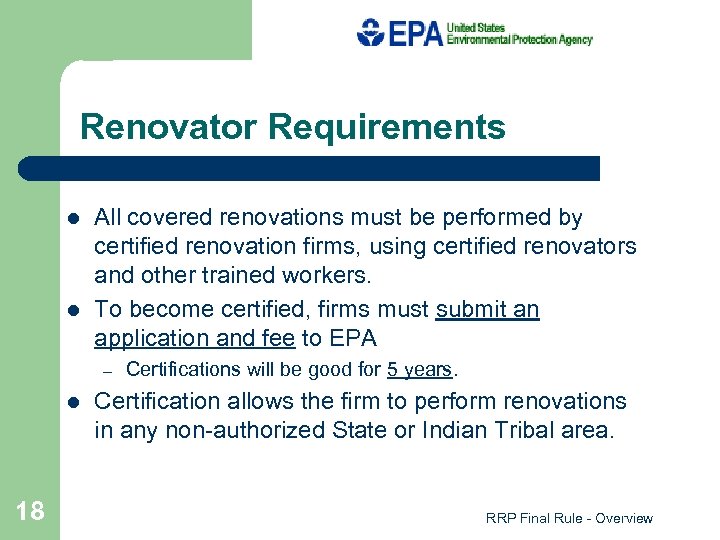 EPA United States Environmental Protection Agency

Renovator Requirements

- All covered renovations must be performed by certified renovation firms, using certified renovators and other trained workers.
- To become certified, firms must submit an application and fee to EPA
  – Certifications will be good for 5 years.
- Certification allows the firm to perform renovations in any non-authorized State or Indian Tribal area.

18

RRP Final Rule - Overview